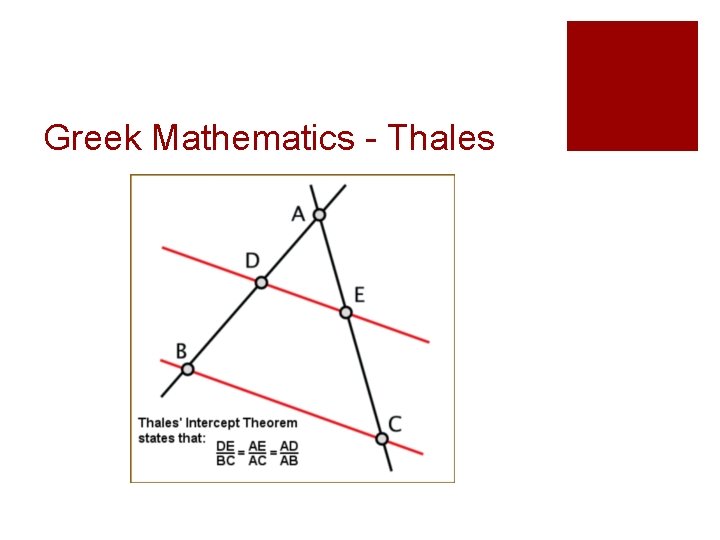 Greek Mathematics - Thales

A

D

E

B

C

Thales' Intercept Theorem states that: $\frac{DE}{BC} = \frac{AE}{AC} = \frac{AD}{AB}$